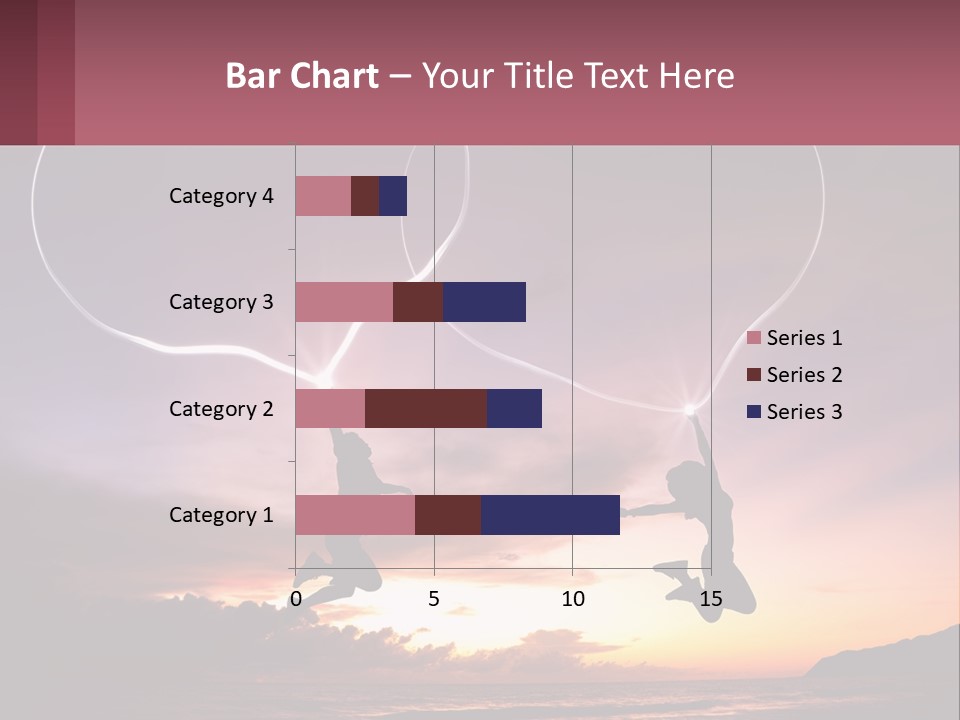 Bar Chart – Your Title Text Here

Category 4
Category 3
Category 2
Category 1

0
5
10
15

Series 1
Series 2
Series 3